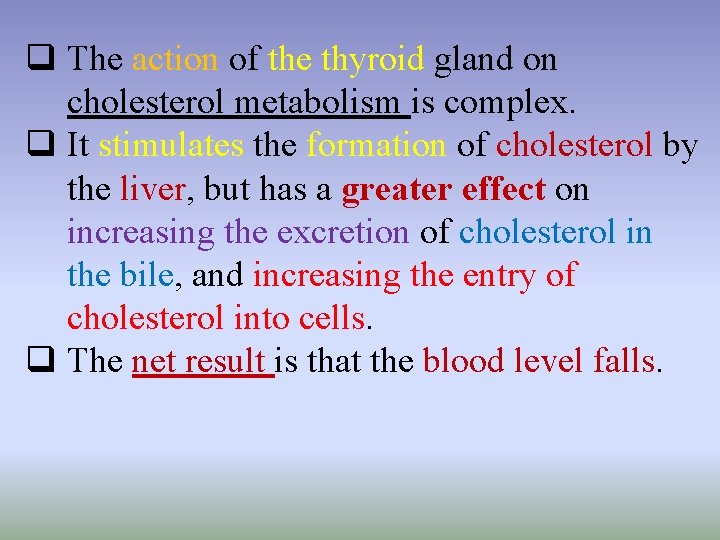 ❑ The action of the thyroid gland on cholesterol metabolism is complex.

❑ It stimulates the formation of cholesterol by the liver, but has a greater effect on increasing the excretion of cholesterol in the bile, and increasing the entry of cholesterol into cells.

❑ The net result is that the blood level falls.